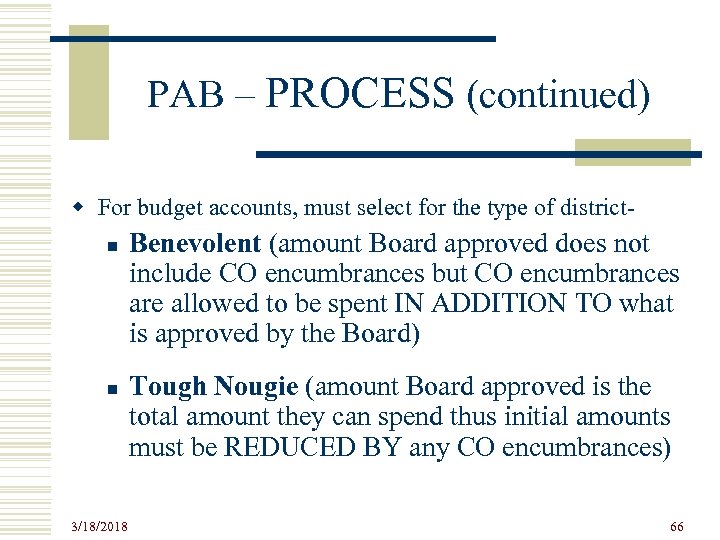 PAB – PROCESS (continued)

For budget accounts, must select for the type of district-

Benevolent (amount Board approved does not include CO encumbrances but CO encumbrances are allowed to be spent IN ADDITION TO what is approved by the Board)

Tough Nougie (amount Board approved is the total amount they can spend thus initial amounts must be REDUCED BY any CO encumbrances)

3/18/2018

66